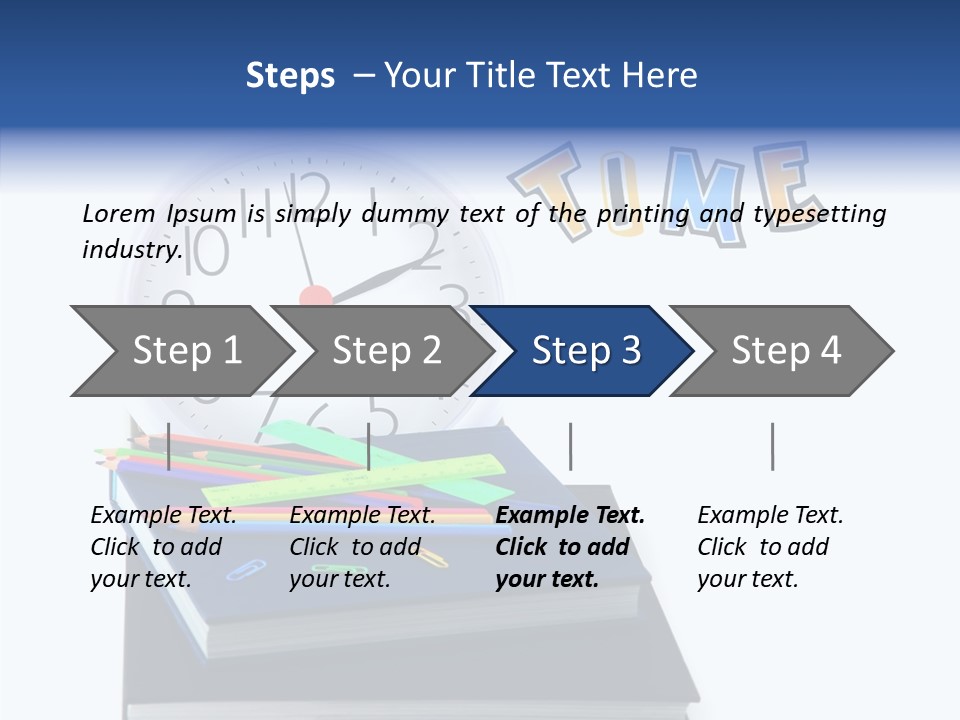 Steps – Your Title Text Here

TIME

Lorem Ipsum is simply dummy text of the printing and typesetting industry.

Step 1

Step 2

Step 3

Step 4

Example Text. Click to add your text.

Example Text. Click to add your text.

Example Text. Click to add your text.

Example Text. Click to add your text.